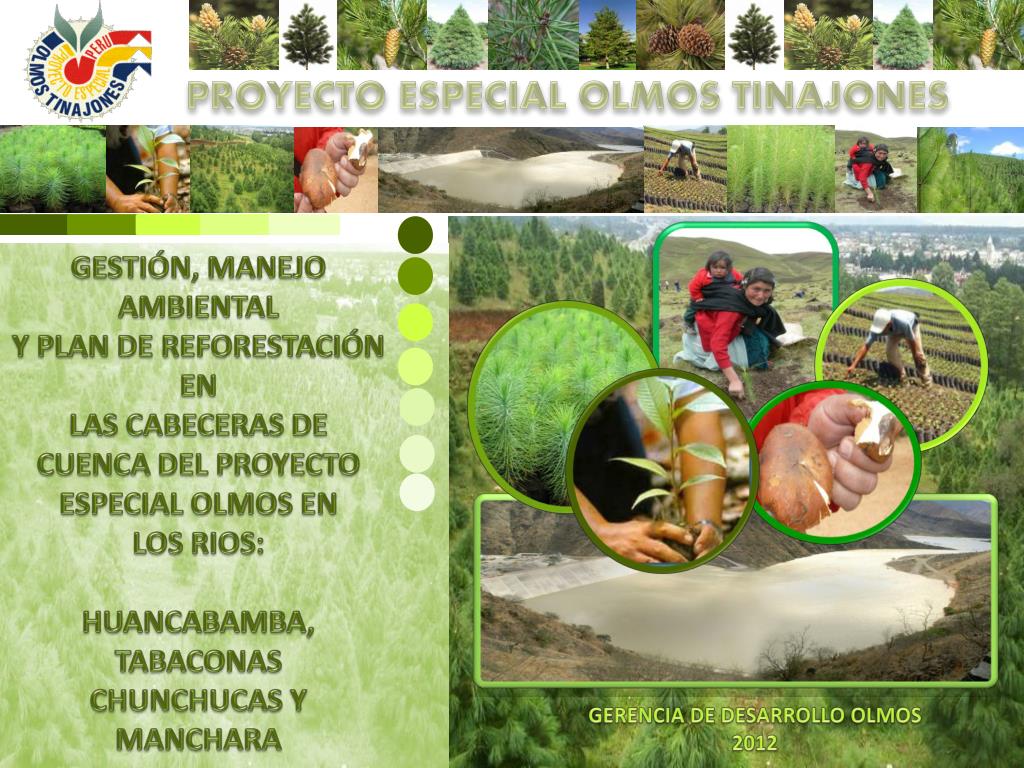 PERU
PROYECTO ESPECIAL
OLMOS TINAJONES

PROYECTO ESPECIAL OLMOS TINAJONES

GESTIÓN, MANEJO AMBIENTAL
Y PLAN DE REFORESTACIÓN EN
LAS CABECERAS DE CUENCA DEL PROYECTO ESPECIAL OLMOS EN LOS RIOS:

HUANCABAMBA, TABACONAS CHUNCHUCAS Y MANCHARA

GERENCIA DE DESARROLLO OLMOS
2012